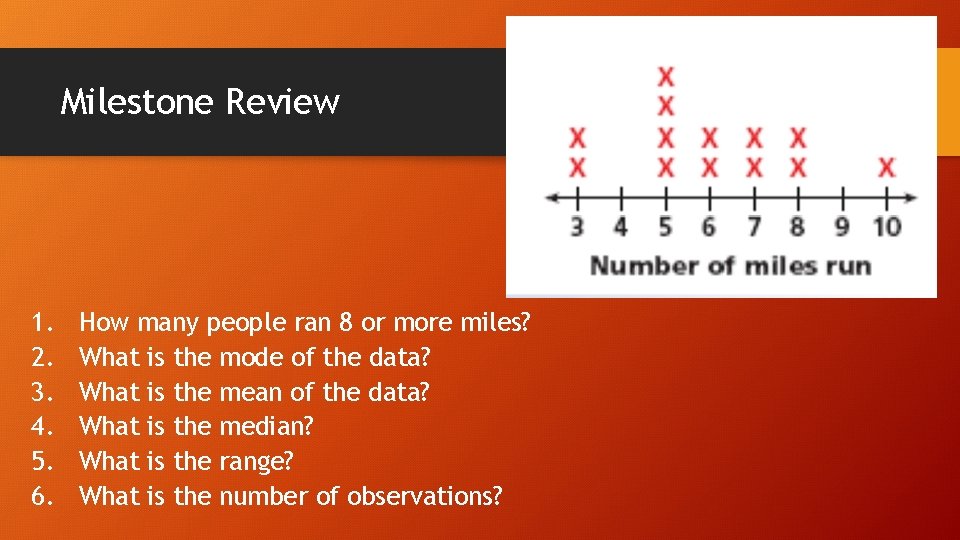 Milestone Review

X
X
X X X X X
X X X X X X
3 4 5 6 7 8 9 10
Number of miles run

1. How many people ran 8 or more miles?
2. What is the mode of the data?
3. What is the mean of the data?
4. What is the median?
5. What is the range?
6. What is the number of observations?